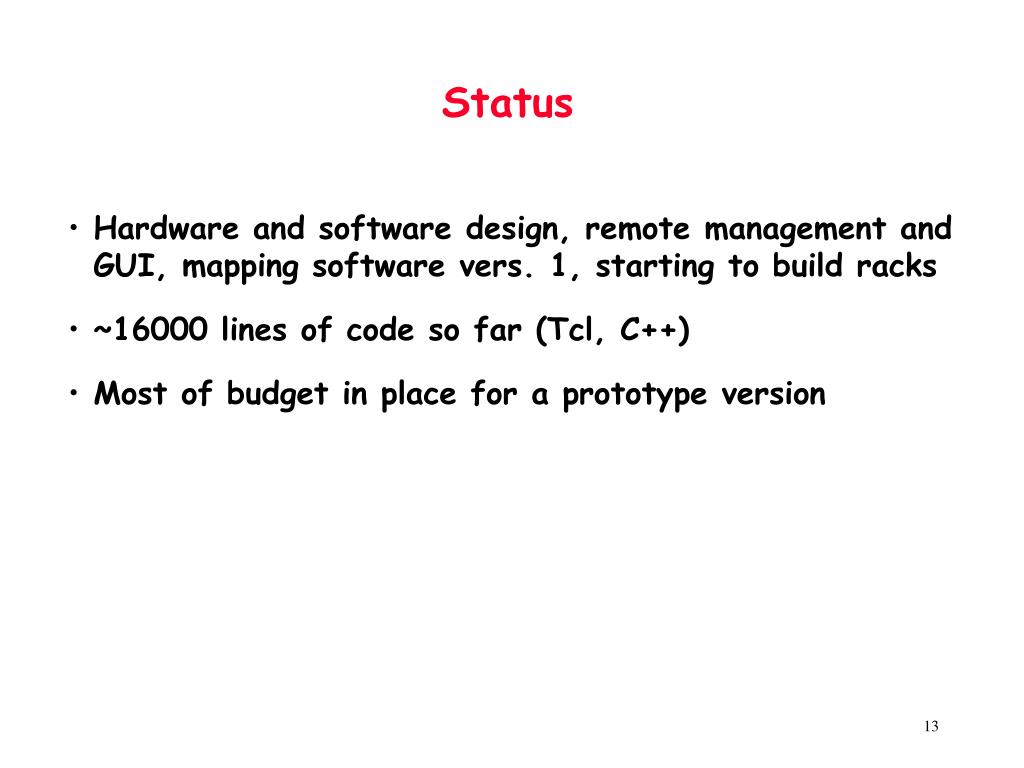 Status

• Hardware and software design, remote management and GUI, mapping software vers. 1, starting to build racks

• ~16000 lines of code so far (Tcl, C++)

• Most of budget in place for a prototype version

13